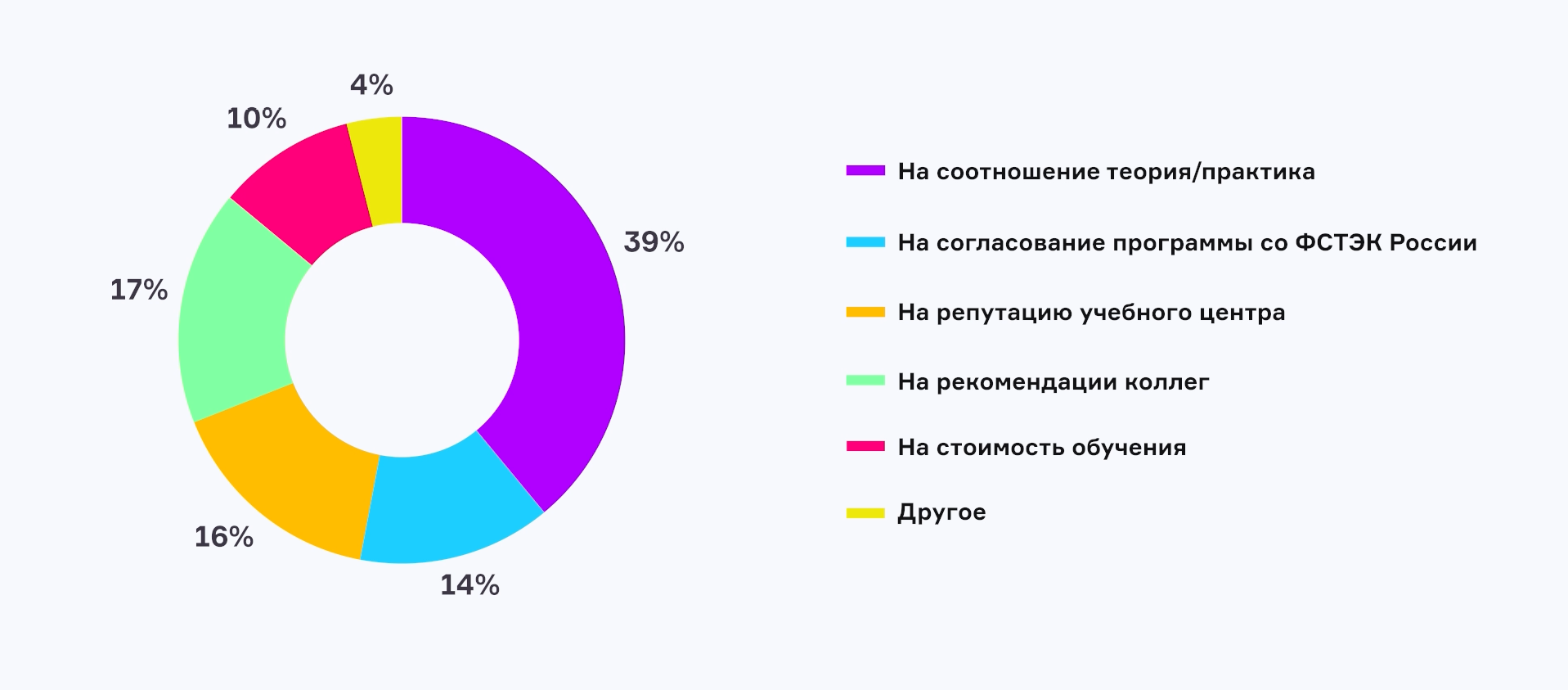 4%
10%
39%
17%
16%
14%

На соотношение теория/практика
На согласование программы со ФСТЭК России
На репутацию учебного центра
На рекомендации коллег
На стоимость обучения
Другое